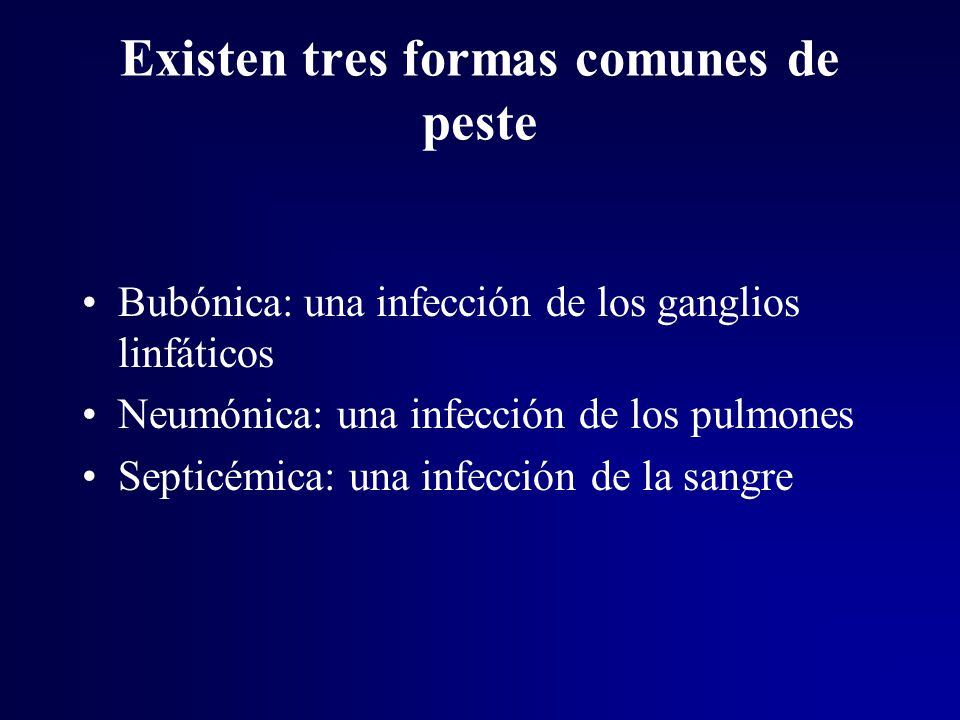 Existen tres formas comunes de peste

• Bubónica: una infección de los ganglios linfáticos
• Neumónica: una infección de los pulmones
• Septicémica: una infección de la sangre